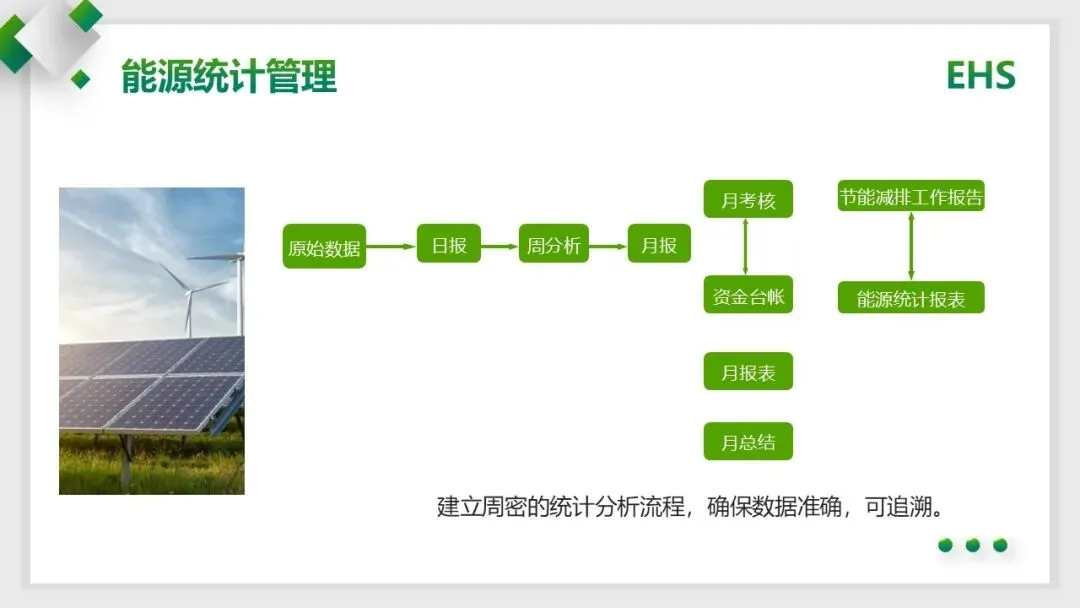 能源统计管理

EHS

原始数据

日报

周分析

月报

月考核

资金台帐

月报表

月总结

节能减排工作报告

能源统计报表

建立周密的统计分析流程，确保数据准确，可追溯。